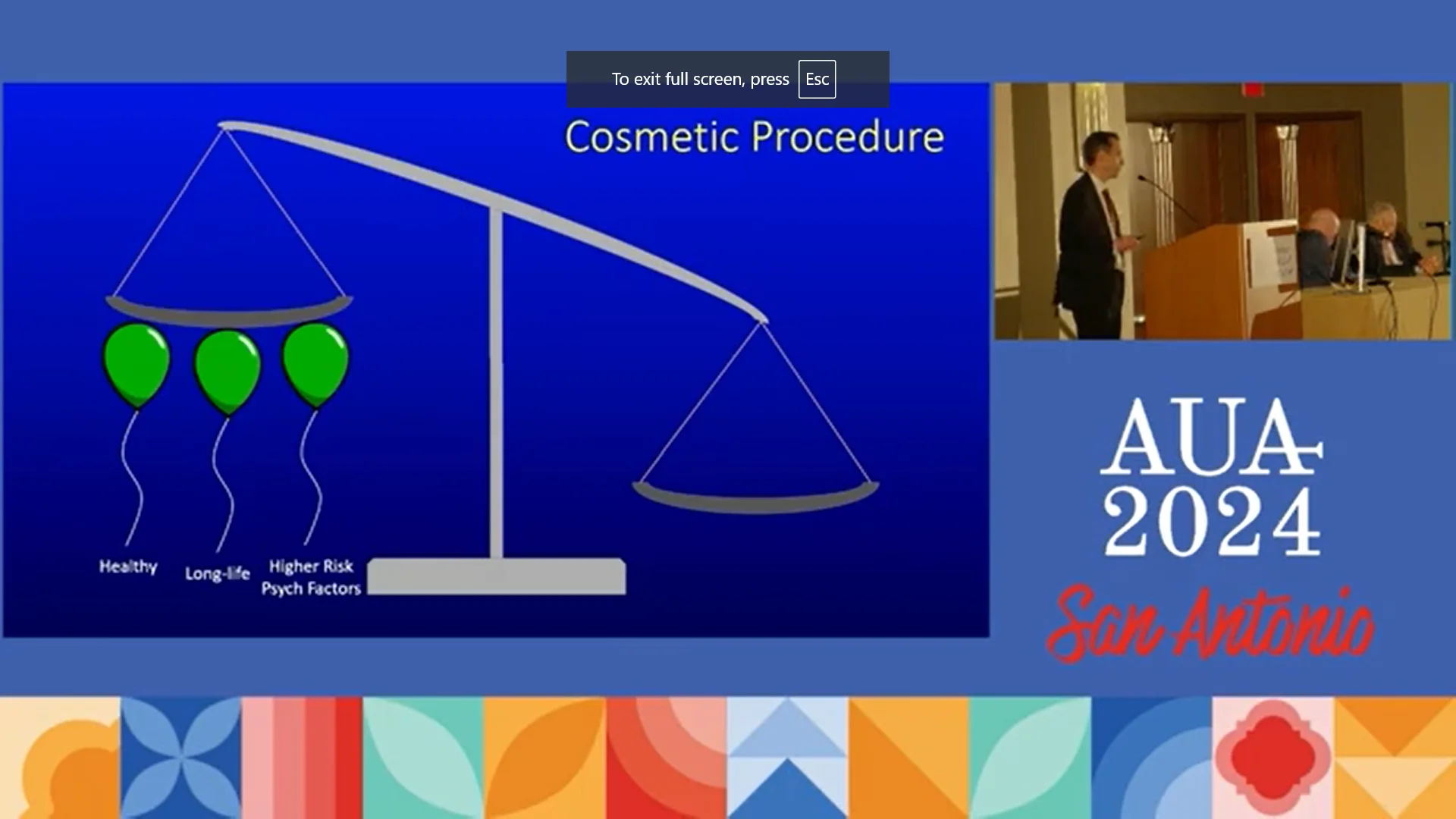 To exit full screen, press Esc

Cosmetic Procedure

Healthy

Long-life

Higher Risk
Psych Factors

AUA
2024
San Antonio